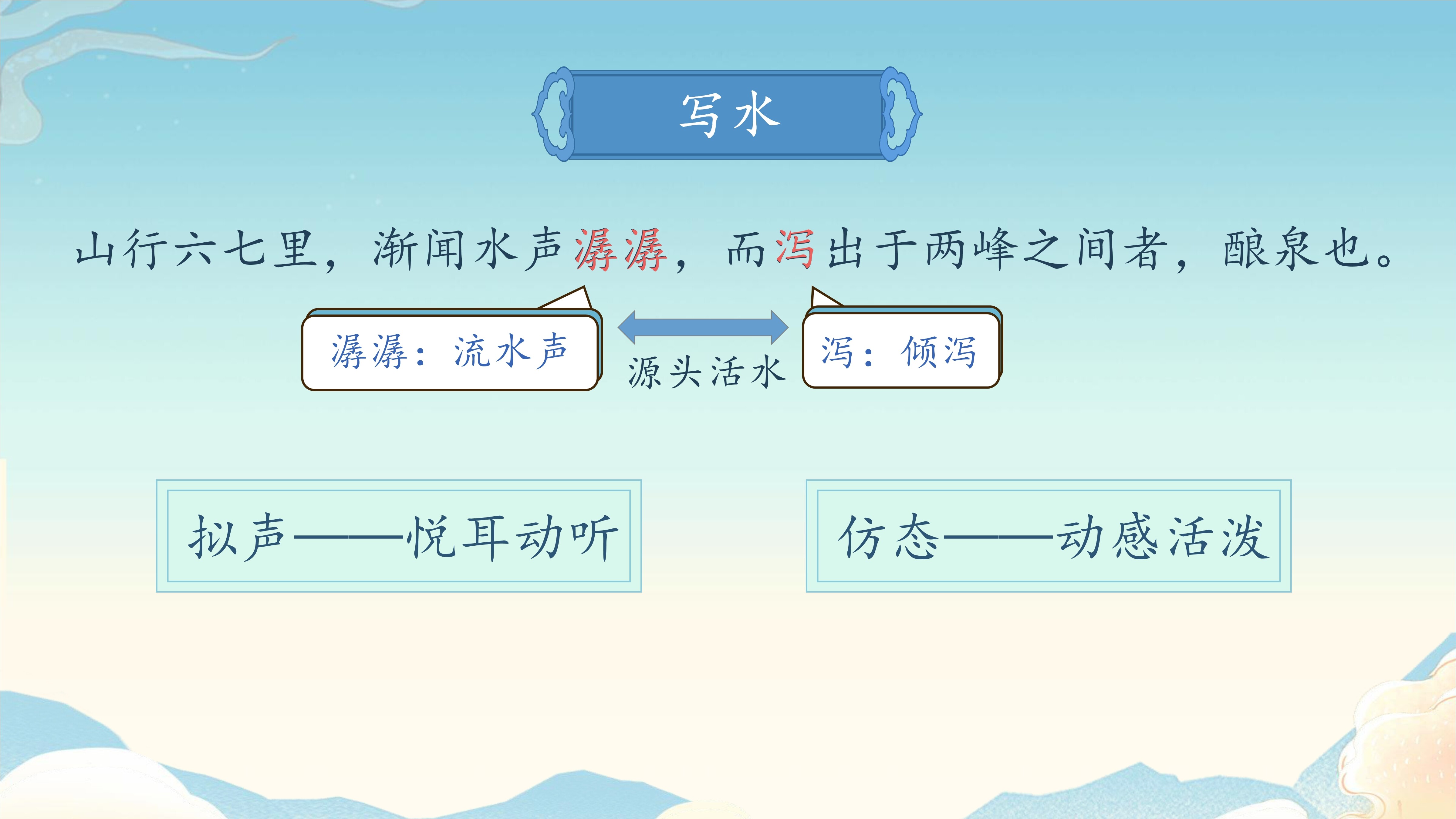 写水

山行六七里，渐闻水声潺潺，而泻出于两峰之间者，酿泉也。

潺潺：流水声

源头活水

泻：倾泻

拟声——悦耳动听

仿态——动感活泼